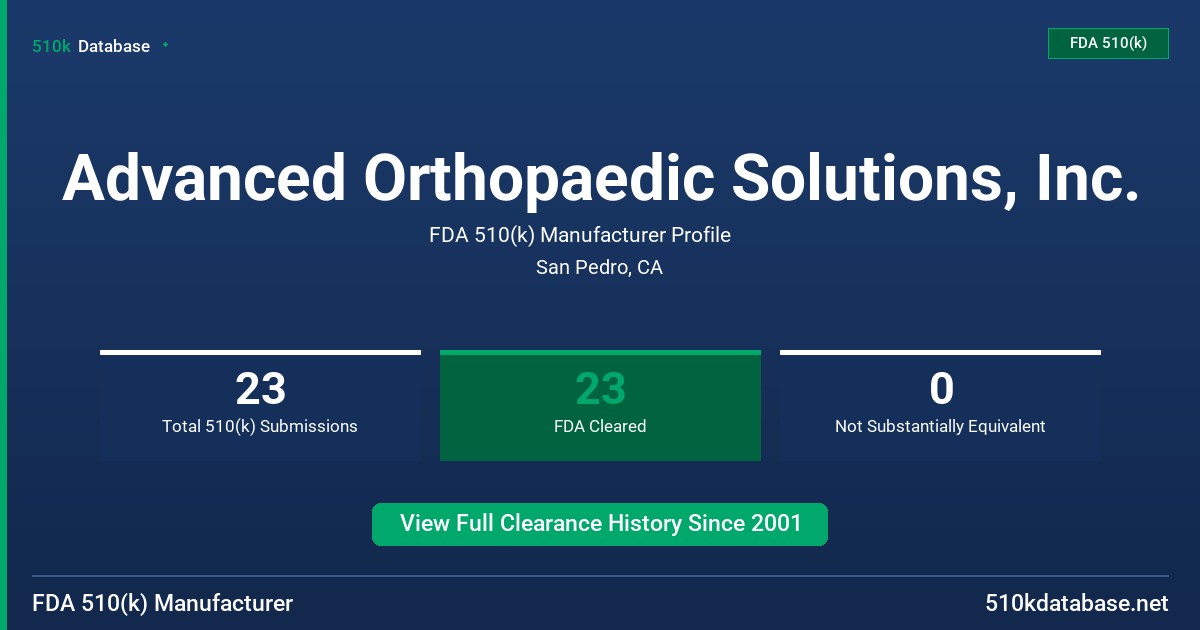 510k Database

FDA 510(k)

Advanced Orthopaedic Solutions, Inc.

FDA 510(k) Manufacturer Profile
San Pedro, CA

23
Total 510(k) Submissions

23
FDA Cleared

0
Not Substantially Equivalent

View Full Clearance History Since 2001

FDA 510(k) Manufacturer

510kdatabase.net